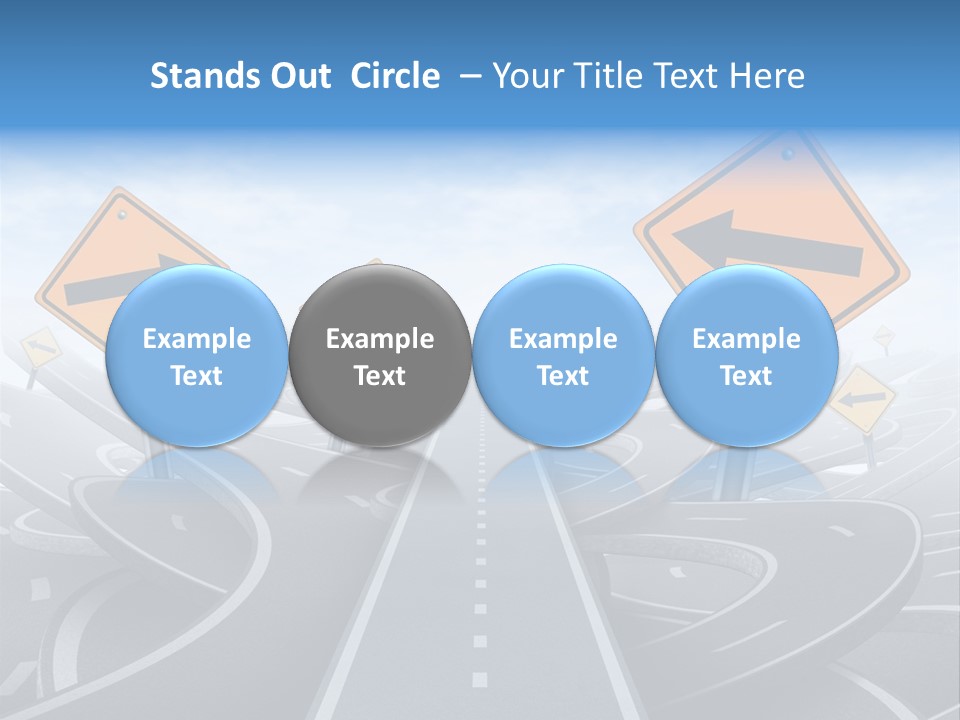 Stands Out Circle – Your Title Text Here

Example Text

Example Text

Example Text

Example Text